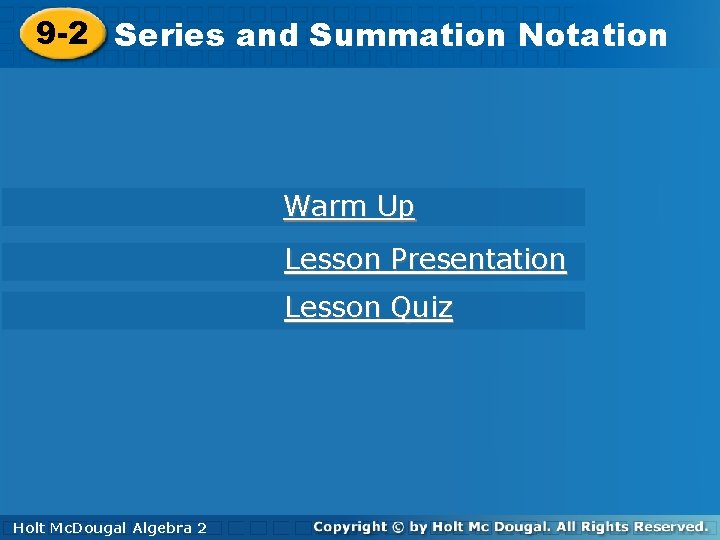 9-2 Series and Summation Notation

Warm Up

Lesson Presentation

Lesson Quiz

Holt McDougal Algebra 2

Copyright © by Holt Mc Dougal. All Rights Reserved.